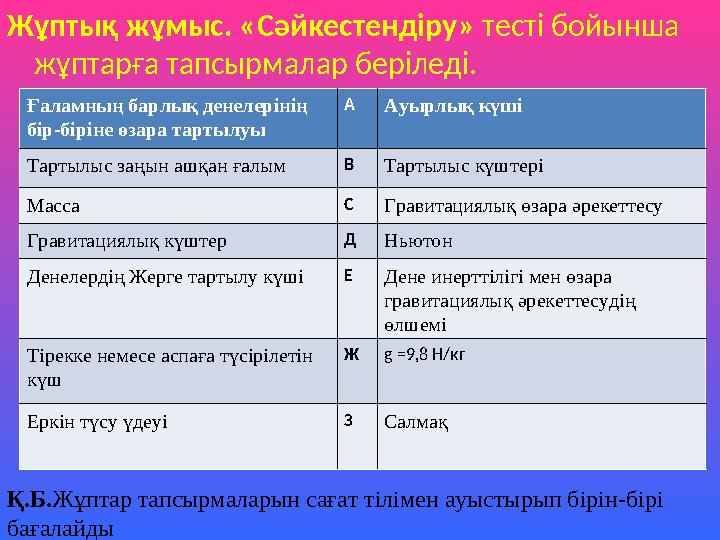 Жұптық жұмыс. «Сәйкестендіру» тесті бойынша жұптарға тапсырмалар беріледі.

| Ғаламның барлық денелерінің бір-біріне өзара тартылуы | А | Ауырлық күші |
|---|---|---|
| Тартылыс заңын ашқан ғалым | В | Тартылыс күштері |
| Масса | С | Гравитациялық өзара әрекеттесу |
| Гравитациялық күштер | Д | Ньютон |
| Денелердің Жерге тартылу күші | Е | Дене инерттілігі мен өзара гравитациялық әрекеттесудің өлшемі |
| Тірекке немесе аспаға түсірілетін күш | Ж | g =9,8 Н/кг |
| Еркін түсу үдеуі | З | Салмақ |

Қ.Б.Жұптар тапсырмаларын сағат тілімен ауыстырып бірін-бірі бағалайды